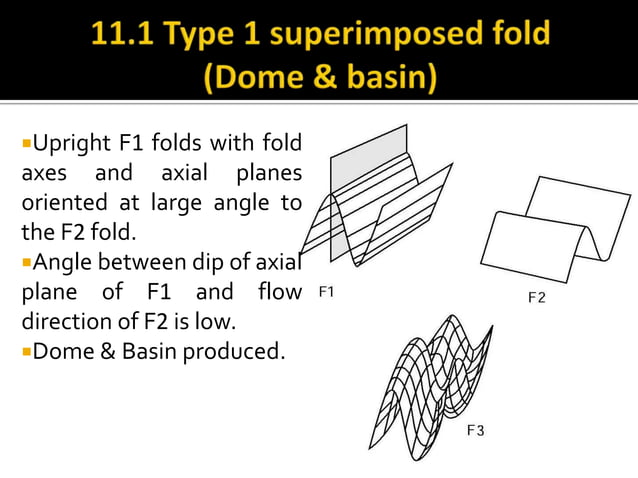 11.1 Type 1 superimposed fold (Dome & basin)

▪Upright F1 folds with fold axes and axial planes oriented at large angle to the F2 fold.

▪Angle between dip of axial plane of F1 and flow direction of F2 is low.

▪Dome & Basin produced.

F1

F2

F3